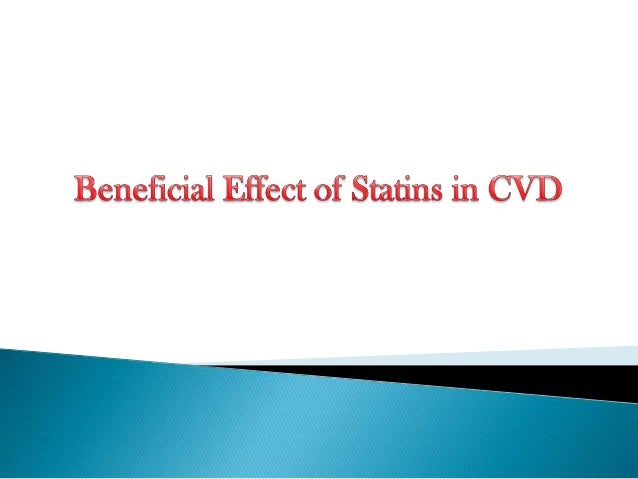 Beneficial Effect of Statins in CVD